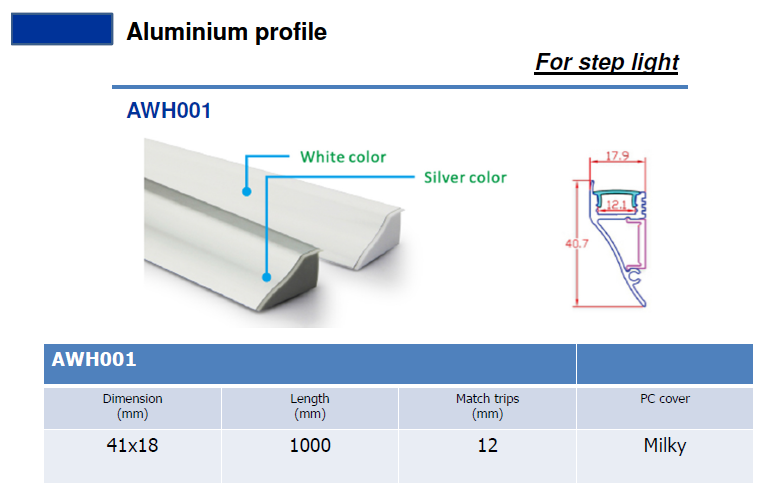 Aluminium profile

For step light

AWH001

White color

Silver color

17.9

12.1

40.7

| AWH001 | | | |
|---|---|---|---|
| Dimension (mm) | Length (mm) | Match trips (mm) | PC cover |
| 41x18 | 1000 | 12 | Milky |